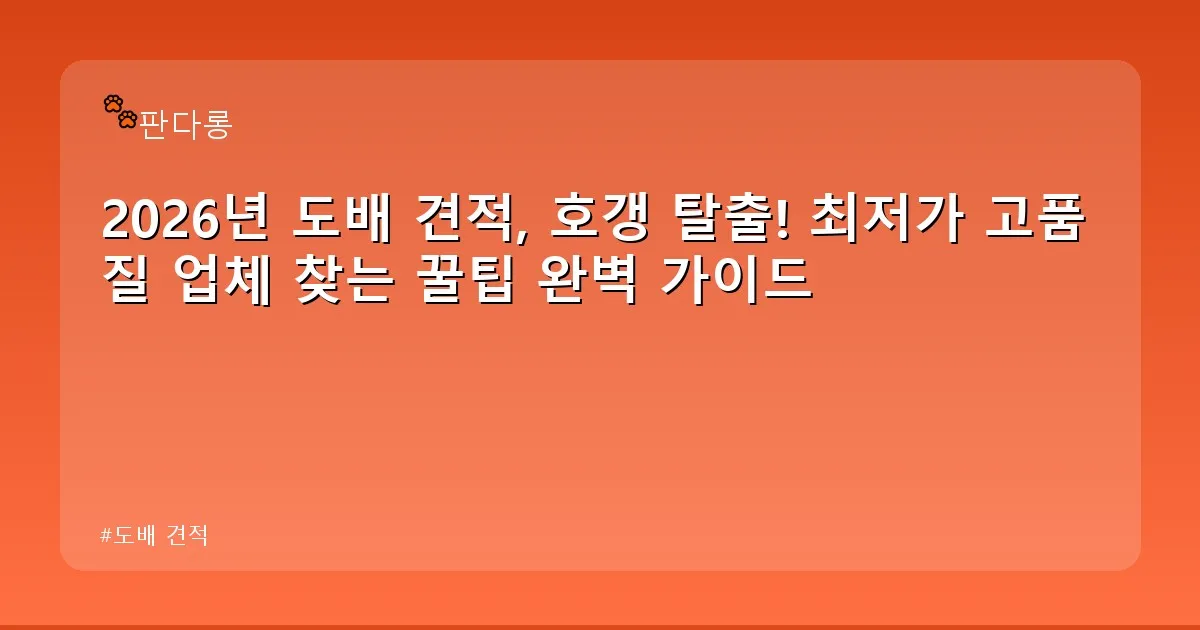 판다롱

2026년 도배 견적, 호갱 탈출! 최저가 고품질 업체 찾는 꿀팁 완벽 가이드

#도배 견적